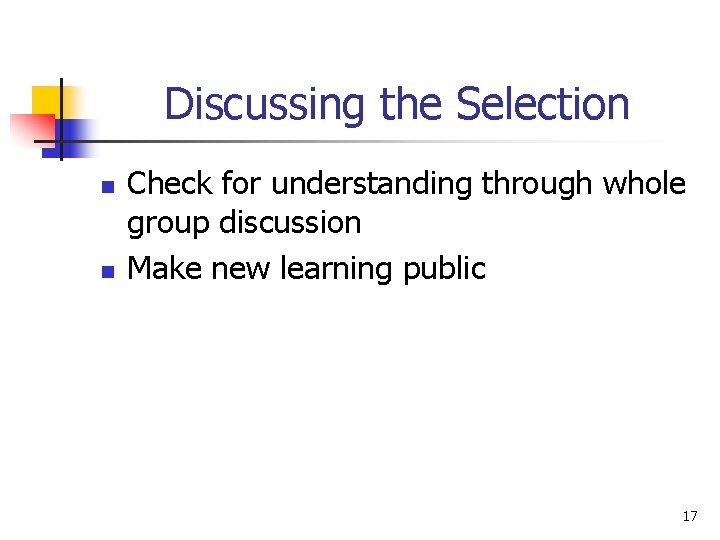 Discussing the Selection

- Check for understanding through whole group discussion
- Make new learning public

17